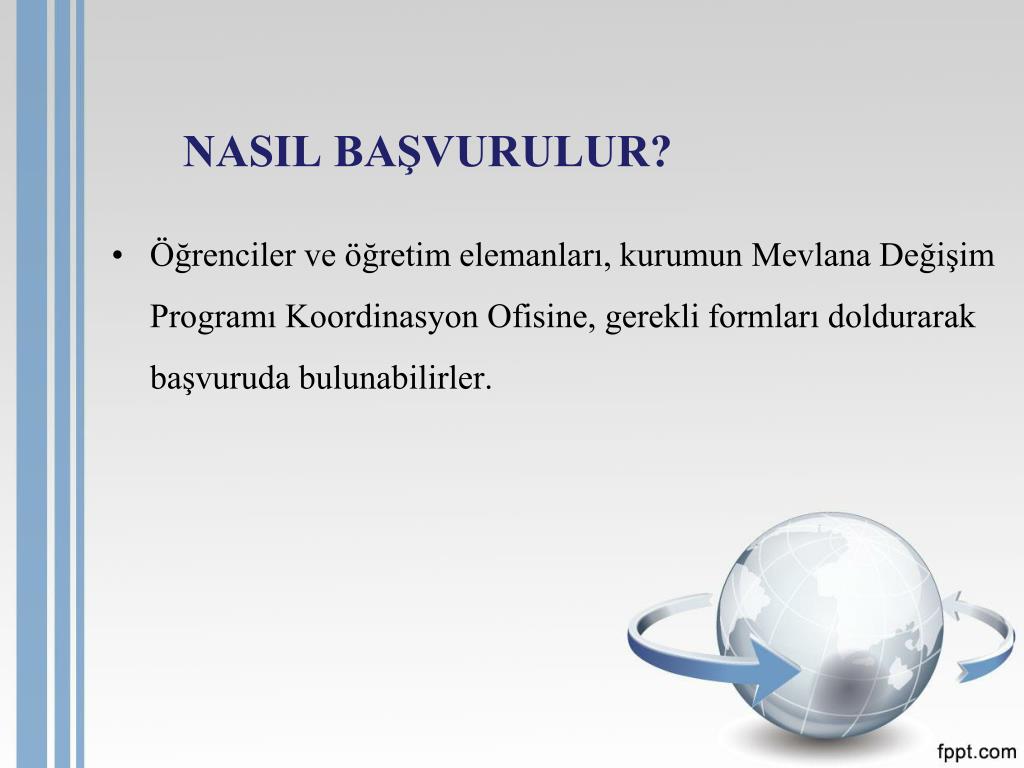 NASIL BAŞVURULUR?

• Öğrenciler ve öğretim elemanları, kurumun Mevlana Değişim Programı Koordinasyon Ofisine, gerekli formları doldurarak başvuruda bulunabilirler.

fppt.com